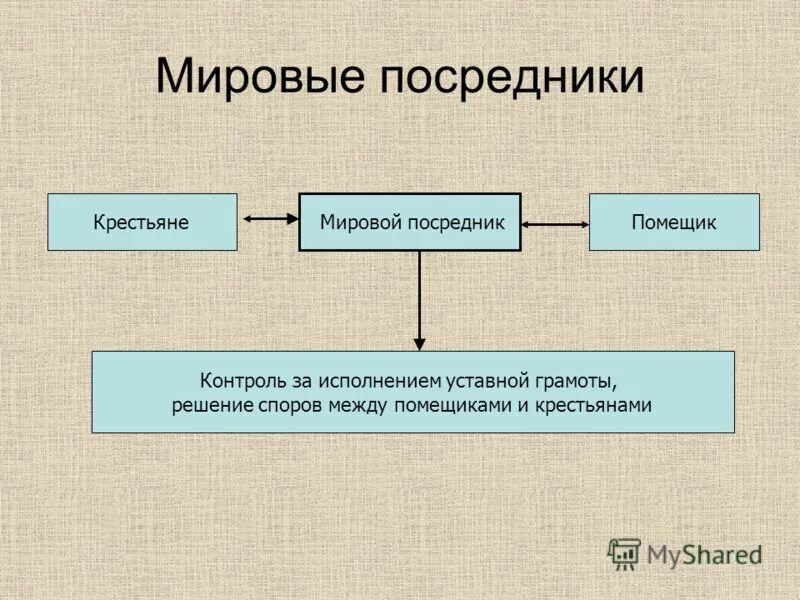 Мировые посредники

Крестьяне

Мировой посредник

Помещик

Контроль за исполнением уставной грамоты, решение споров между помещиками и крестьянами

MyShared